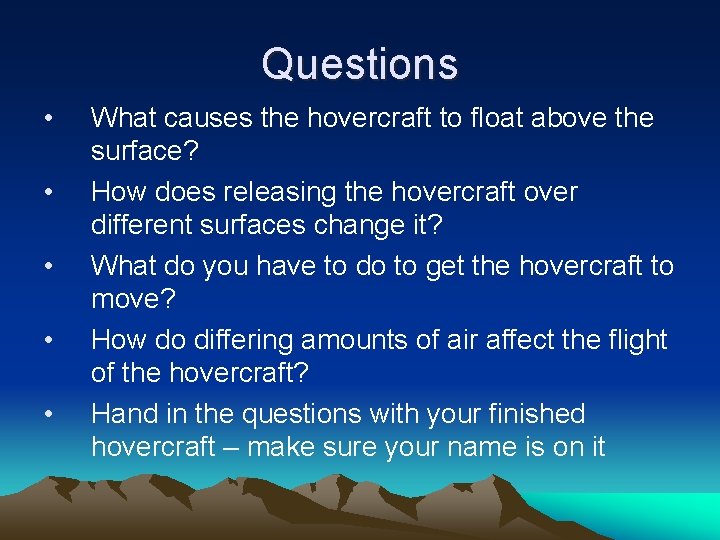 Questions

• What causes the hovercraft to float above the surface?

• How does releasing the hovercraft over different surfaces change it?

• What do you have to do to get the hovercraft to move?

• How do differing amounts of air affect the flight of the hovercraft?

• Hand in the questions with your finished hovercraft – make sure your name is on it